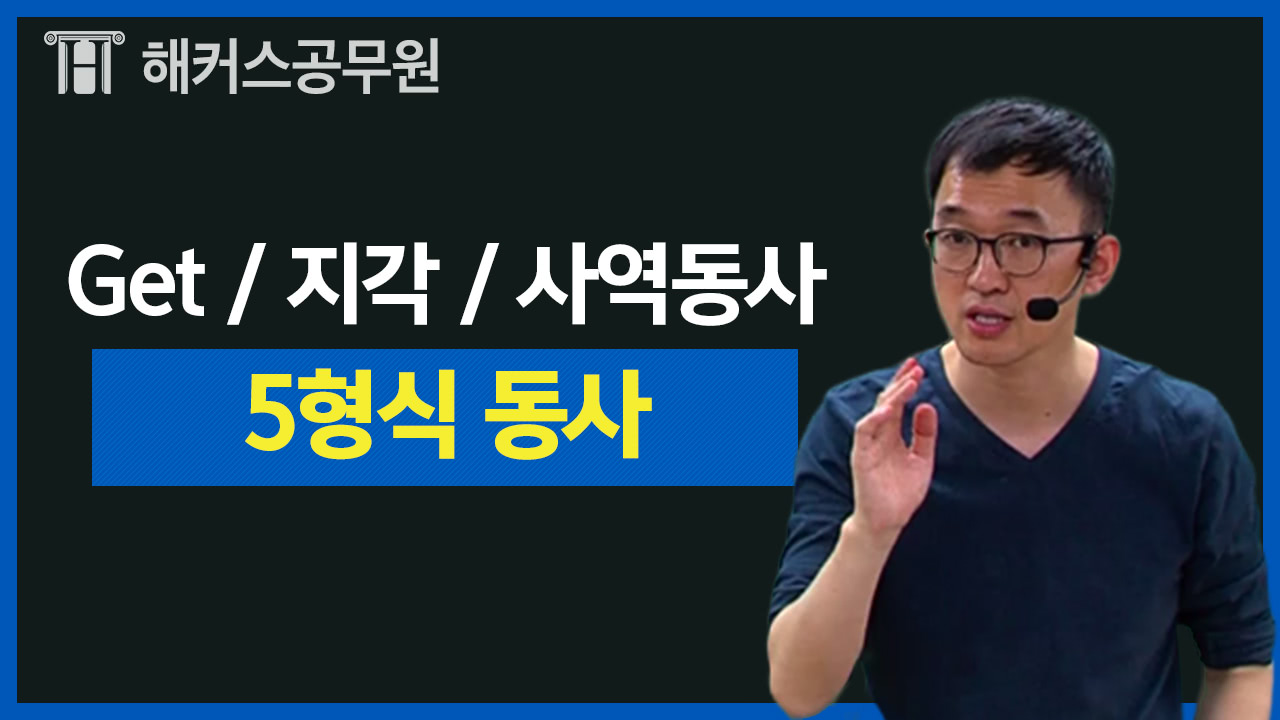 해커스공무원

Get / 지각 / 사역동사

5형식 동사